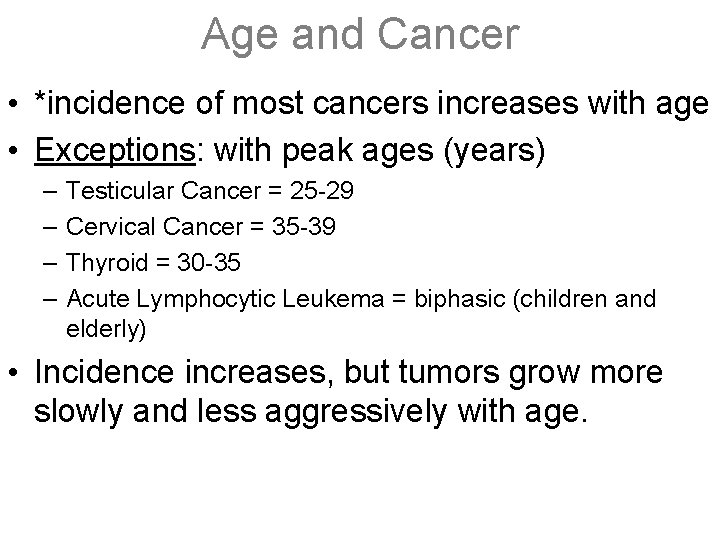 Age and Cancer

• *incidence of most cancers increases with age
• Exceptions: with peak ages (years)
– Testicular Cancer = 25-29
– Cervical Cancer = 35-39
– Thyroid = 30-35
– Acute Lymphocytic Leukema = biphasic (children and elderly)
• Incidence increases, but tumors grow more slowly and less aggressively with age.